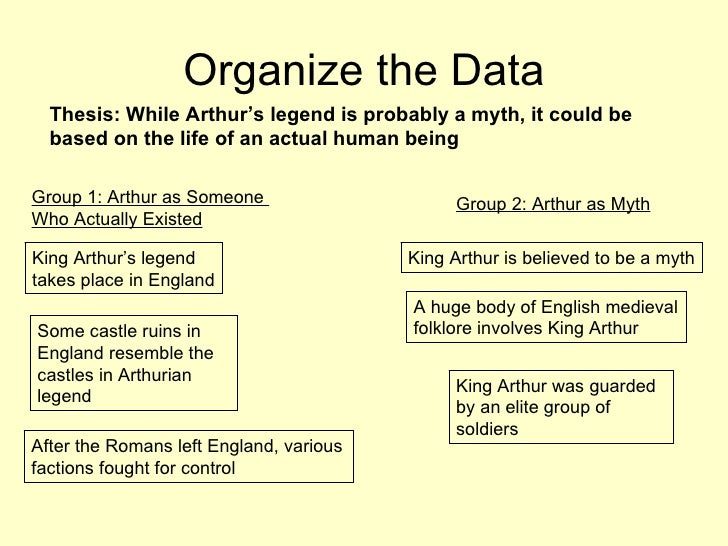 Organize the Data

Thesis: While Arthur’s legend is probably a myth, it could be based on the life of an actual human being

Group 1: Arthur as Someone Who Actually Existed

King Arthur’s legend takes place in England

Some castle ruins in England resemble the castles in Arthurian legend

After the Romans left England, various factions fought for control

Group 2: Arthur as Myth

King Arthur is believed to be a myth

A huge body of English medieval folklore involves King Arthur

King Arthur was guarded by an elite group of soldiers